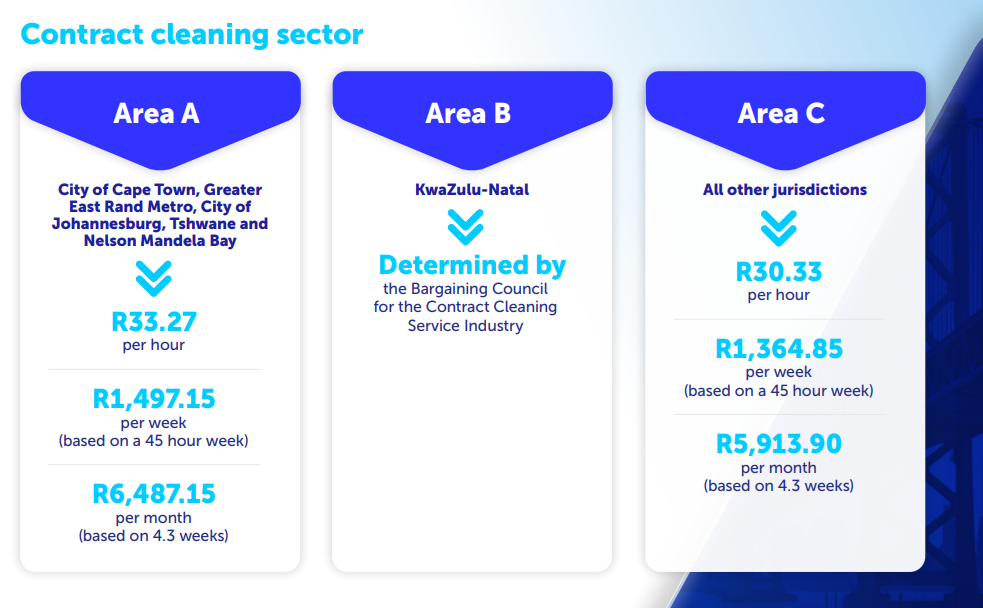 Contract cleaning sector

Area A

City of Cape Town, Greater East Rand Metro, City of Johannesburg, Tshwane and Nelson Mandela Bay

R33.27
per hour

R1,497.15
per week
(based on a 45 hour week)

R6,487.15
per month
(based on 4.3 weeks)

Area B

KwaZulu-Natal

Determined by
the Bargaining Council for the Contract Cleaning Service Industry

Area C

All other jurisdictions

R30.33
per hour

R1,364.85
per week
(based on a 45 hour week)

R5,913.90
per month
(based on 4.3 weeks)